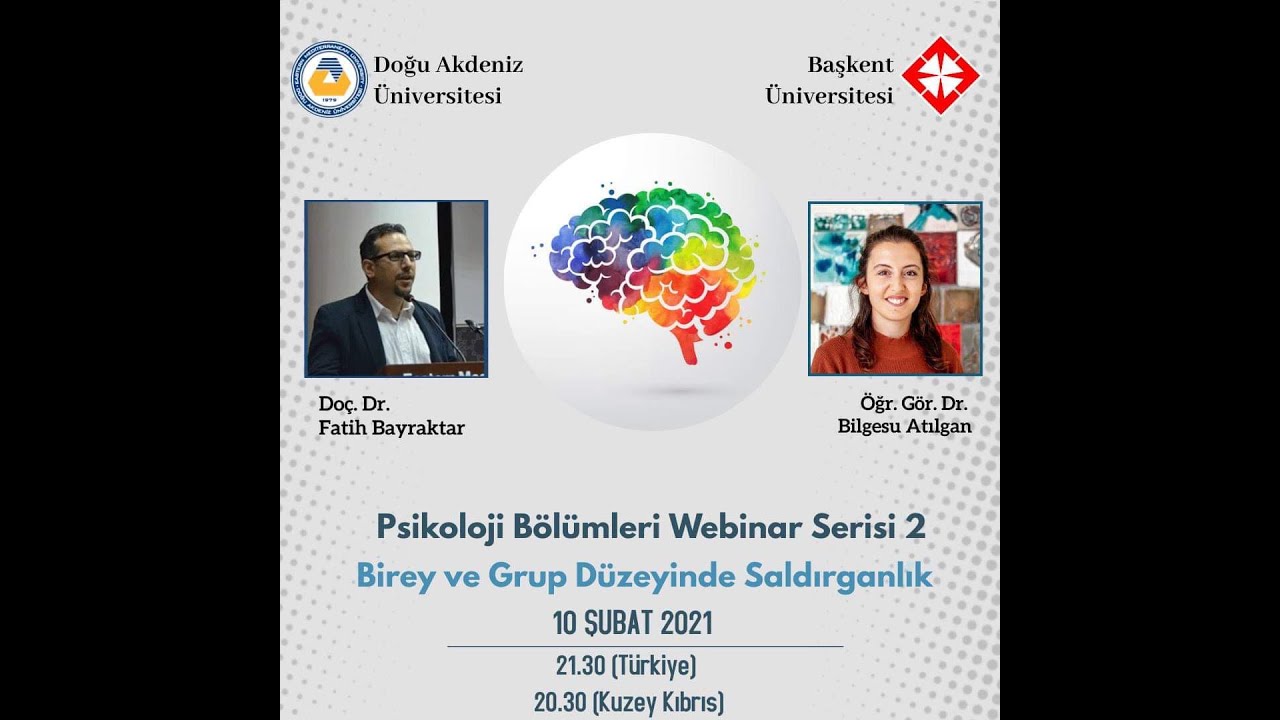 Doğu Akdeniz Üniversitesi

Başkent Üniversitesi

Doç. Dr.
Fatih Bayraktar

Öğr. Gör. Dr.
Bilgesu Atılgan

Psikoloji Bölümleri Webinar Serisi 2

Birey ve Grup Düzeyinde Saldırganlık

10 ŞUBAT 2021

21.30 (Türkiye)
20.30 (Kuzey Kıbrıs)